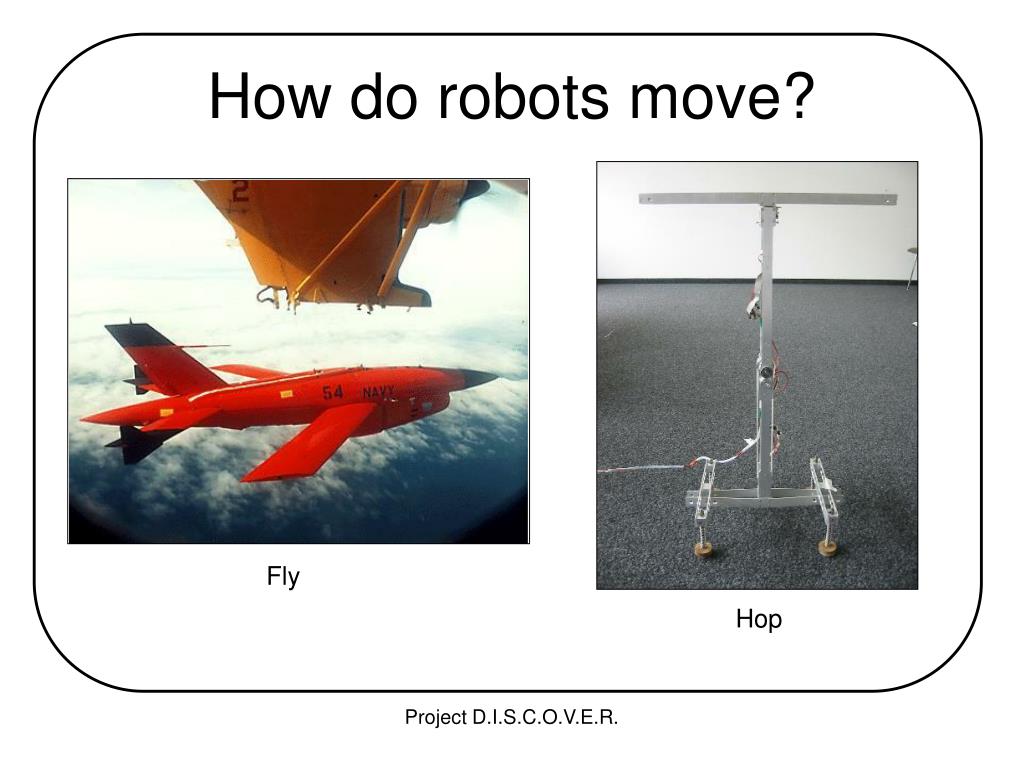 How do robots move?

2

54 NAVY

Fly

Hop

Project D.I.S.C.O.V.E.R.